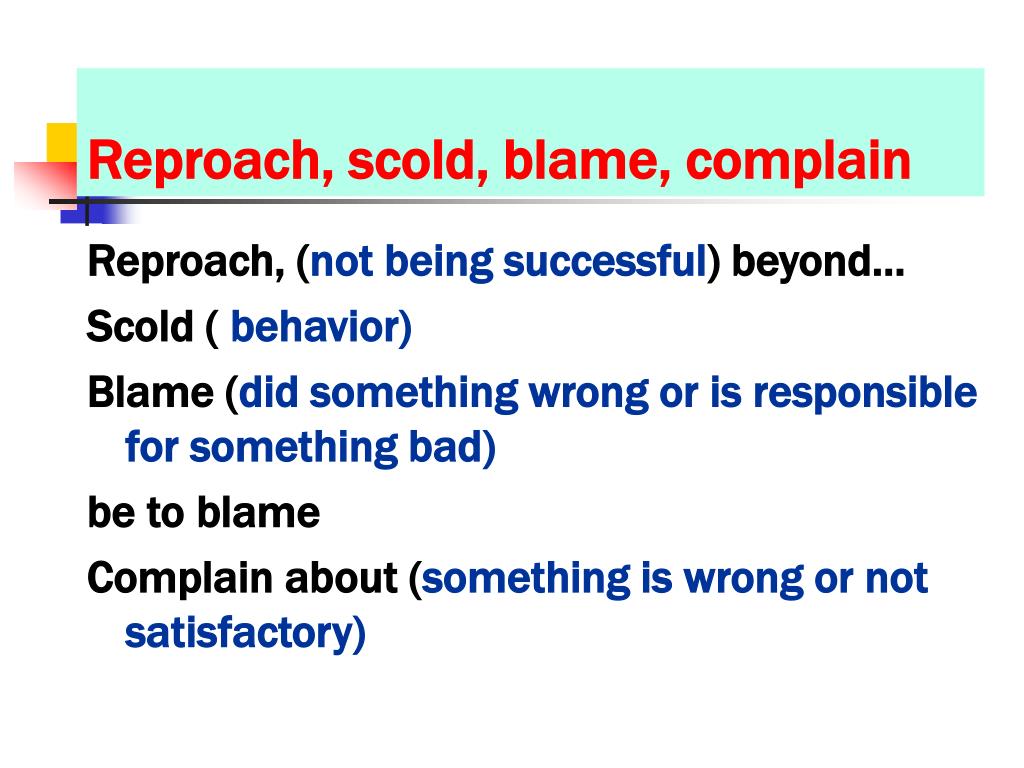 Reproach, scold, blame, complain

Reproach, (not being successful) beyond…

Scold ( behavior)

Blame (did something wrong or is responsible for something bad)

be to blame

Complain about (something is wrong or not satisfactory)